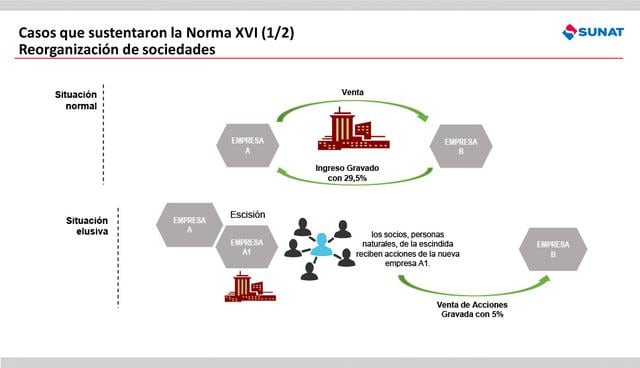 Casos que sustentaron la Norma XVI (1/2)
Reorganización de sociedades

SUNAT

Situación normal

Venta

EMPRESA A

EMPRESA B

Ingreso Gravado con 29,5%

Situación elusiva

EMPRESA A

Escisión

EMPRESA A1

los socios, personas naturales, de la escindida reciben acciones de la nueva empresa A1.

EMPRESA B

Venta de Acciones Gravada con 5%